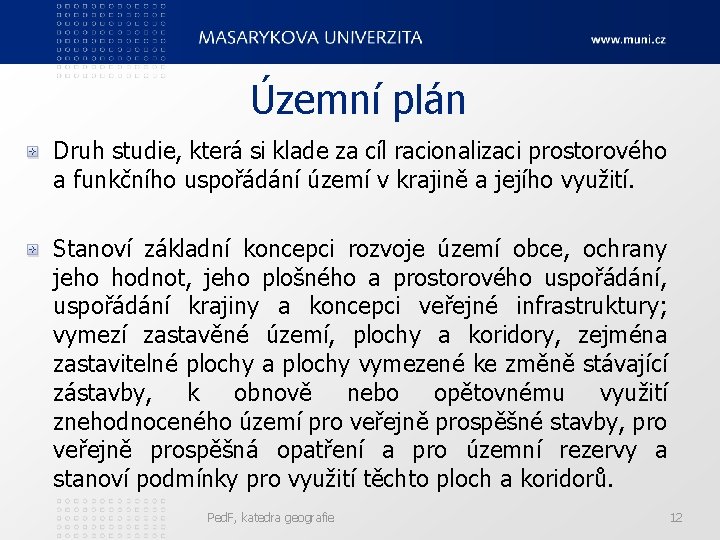 MASARYKOVA UNIVERZITA

www.muni.cz

Územní plán

Druh studie, která si klade za cíl racionalizaci prostorového a funkčního uspořádání území v krajině a jejího využití.

Stanoví základní koncepci rozvoje území obce, ochrany jeho hodnot, jeho plošného a prostorového uspořádání, uspořádání krajiny a koncepci veřejné infrastruktury; vymezí zastavěné území, plochy a koridory, zejména zastavitelné plochy a plochy vymezené ke změně stávající zástavby, k obnově nebo opětovnému využití znehodnoceného území pro veřejně prospěšné stavby, pro veřejně prospěšná opatření a pro územní rezervy a stanoví podmínky pro využití těchto ploch a koridorů.

PedF, katedra geografie

12